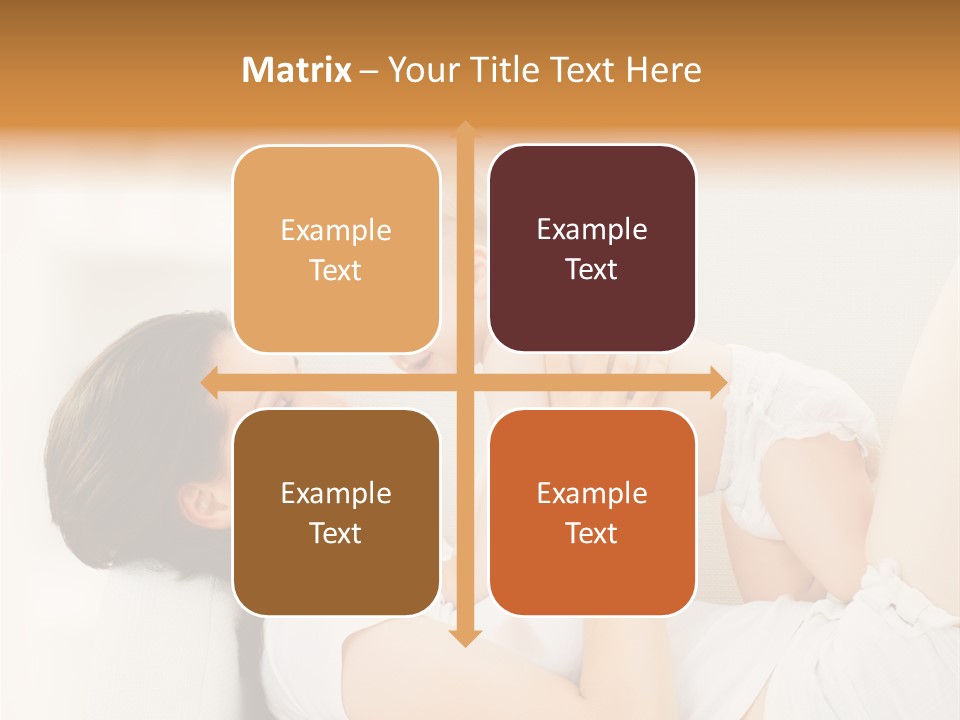 Matrix – Your Title Text Here

Example Text

Example Text

Example Text

Example Text